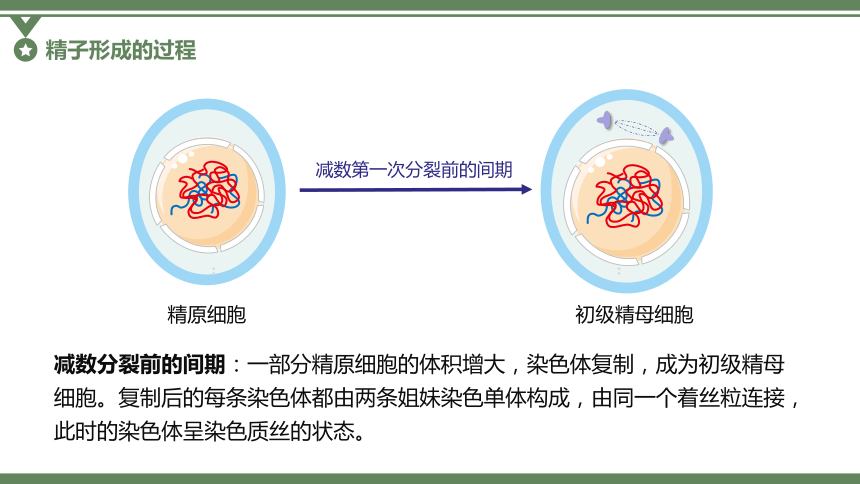 精子形成的过程

减数第一次分裂前的间期

精原细胞

初级精母细胞

减数分裂前的间期：一部分精原细胞的体积增大，染色体复制，成为初级精母细胞。复制后的每条染色体都由两条姐妹染色单体构成，由同一个着丝粒连接，此时的染色体呈染色质丝的状态。